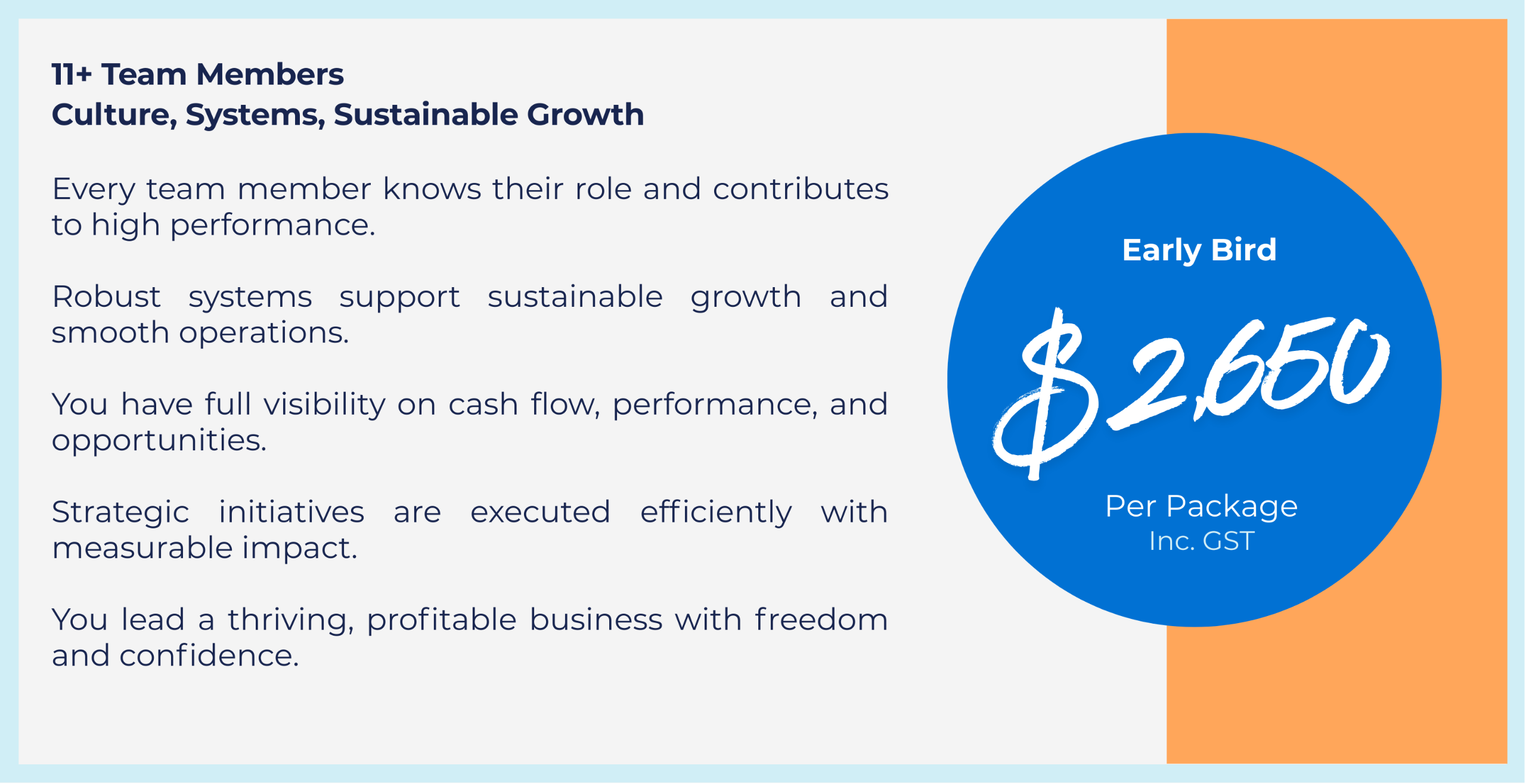 11+ Team Members
Culture, Systems, Sustainable Growth

Every team member knows their role and contributes to high performance.

Robust systems support sustainable growth and smooth operations.

You have full visibility on cash flow, performance, and opportunities.

Strategic initiatives are executed efficiently with measurable impact.

You lead a thriving, profitable business with freedom and confidence.

Early Bird

$2,650

Per Package
Inc. GST